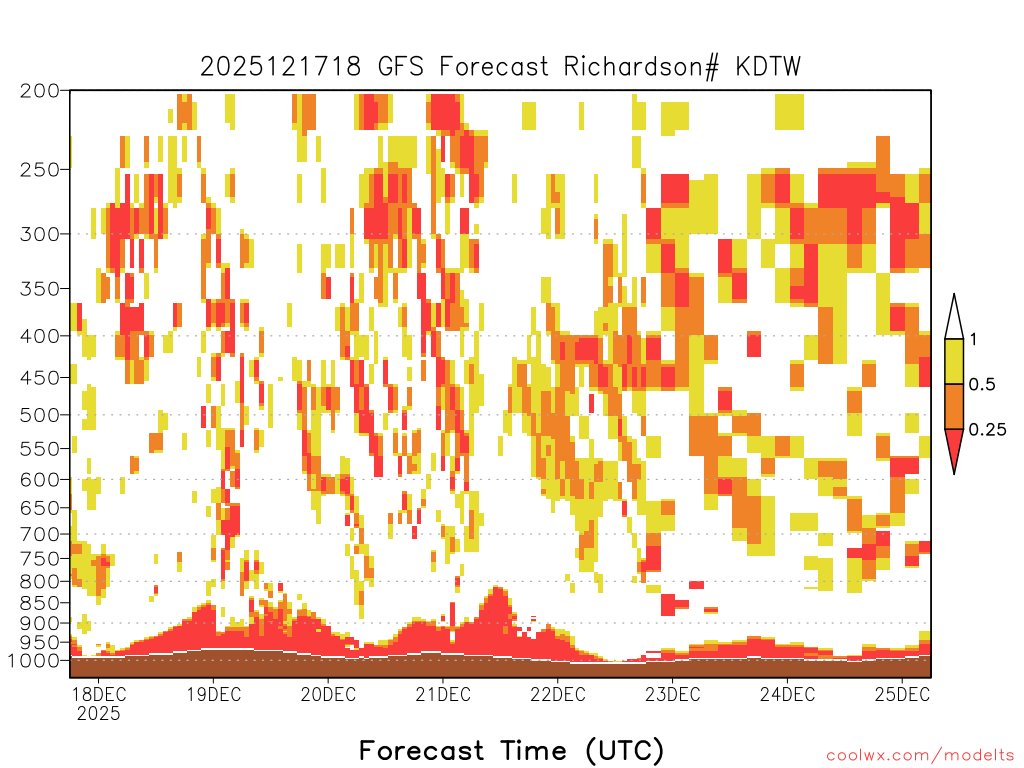 2025121718 GFS Forecast Richardson# KDTW

200
250
300
350
400
450
500
550
600
650
700
750
800
850
900
950
1000

1
0.5
0.25

18DEC 2025
19DEC
20DEC
21DEC
22DEC
23DEC
24DEC
25DEC

Forecast Time (UTC)

coolwx.com/modelts